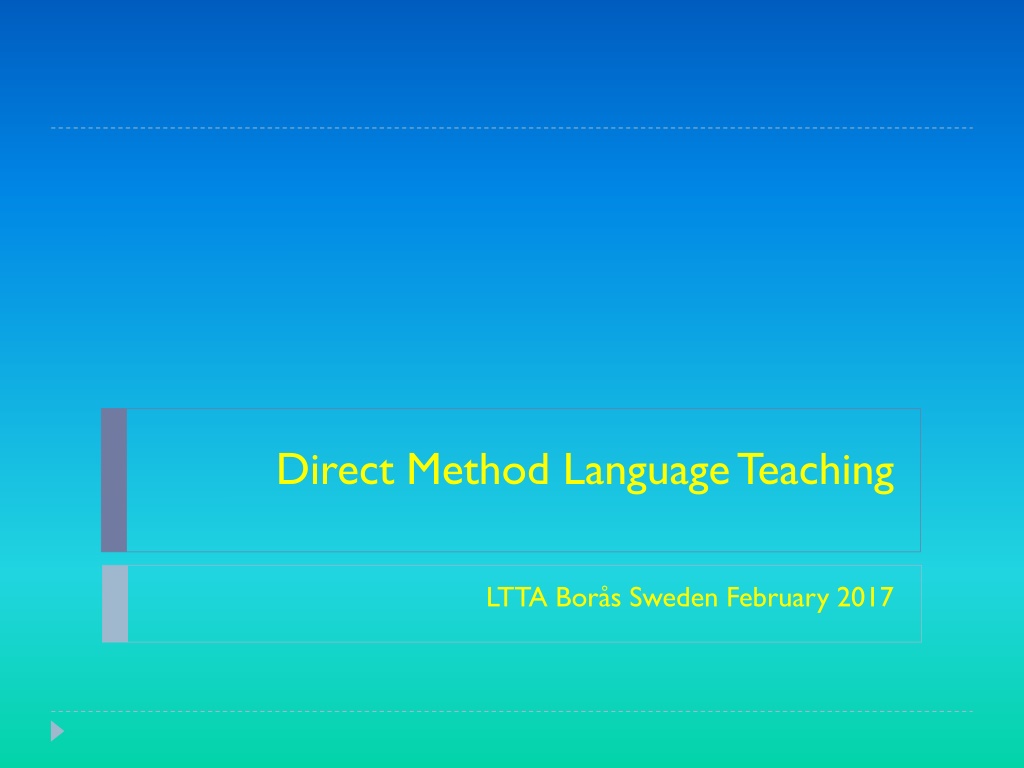 Direct Method Language Teaching

LTTA Borås Sweden February 2017